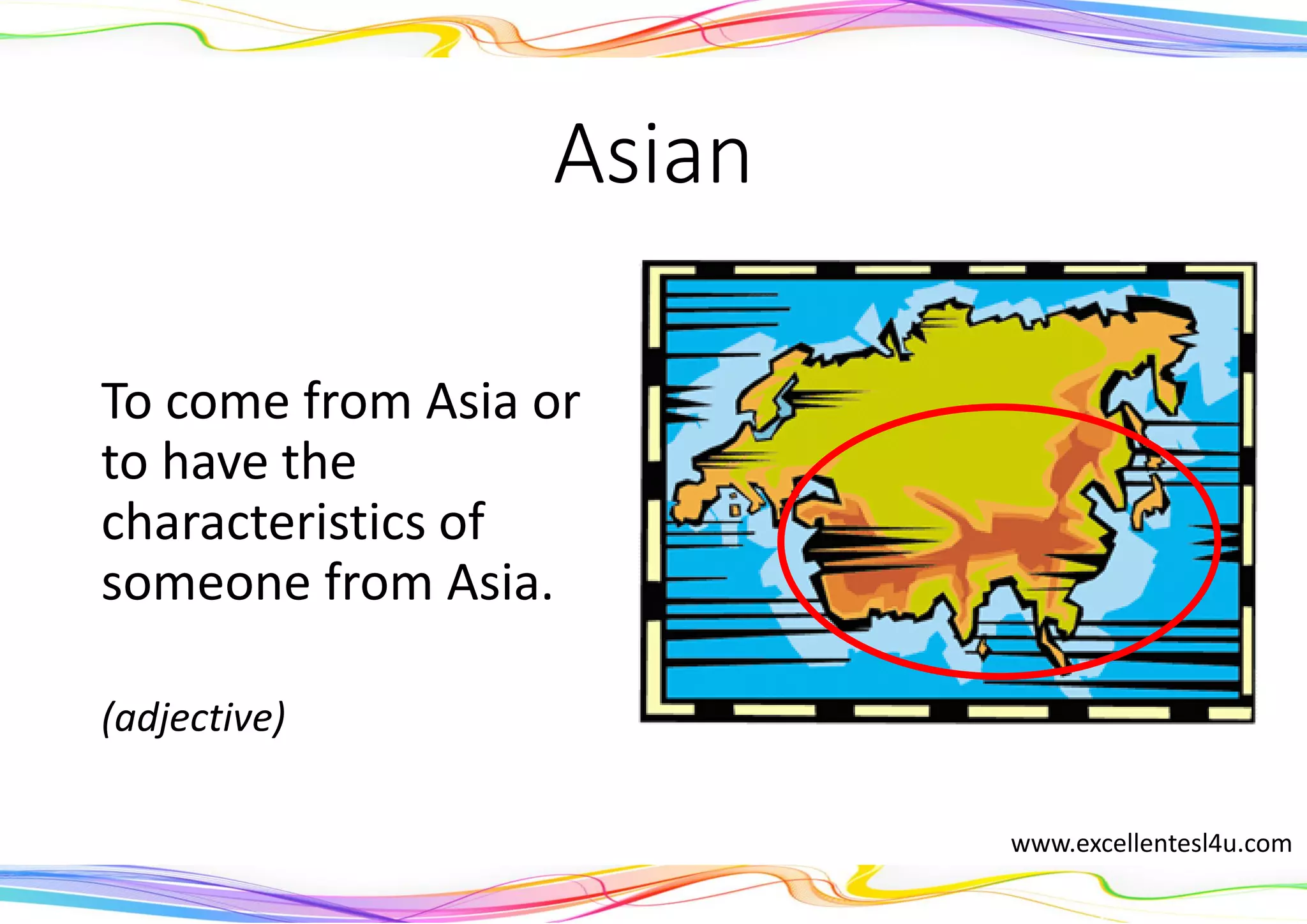 Asian

To come from Asia or to have the characteristics of someone from Asia.

(adjective)

www.excellentesl4u.com